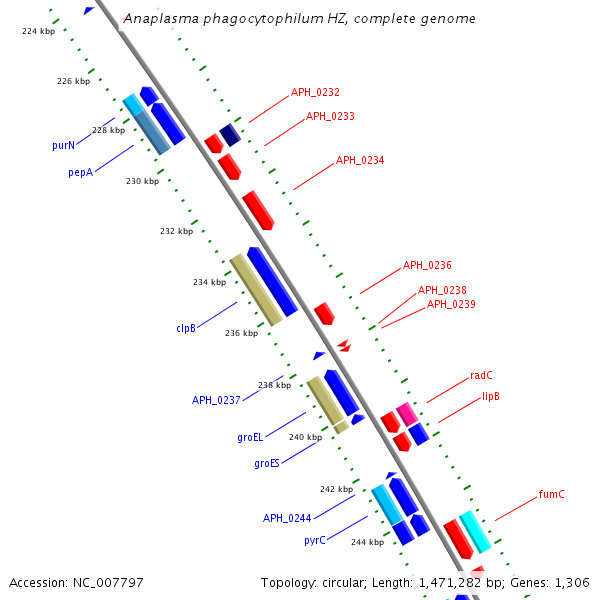 Anaplasma phagocytophilum HZ, complete genome

224 kbp
226 kbp
228 kbp
230 kbp
232 kbp
234 kbp
236 kbp
238 kbp
240 kbp
242 kbp
244 kbp

purN
pepA
clpB
APH_0237
groEL
groES
APH_0244
pyrC

APH_0232
APH_0233
APH_0234
APH_0236
APH_0238
APH_0239
radC
lipB
fumC

Accession: NC_007797

Topology: circular; Length: 1,471,282 bp; Genes: 1,306